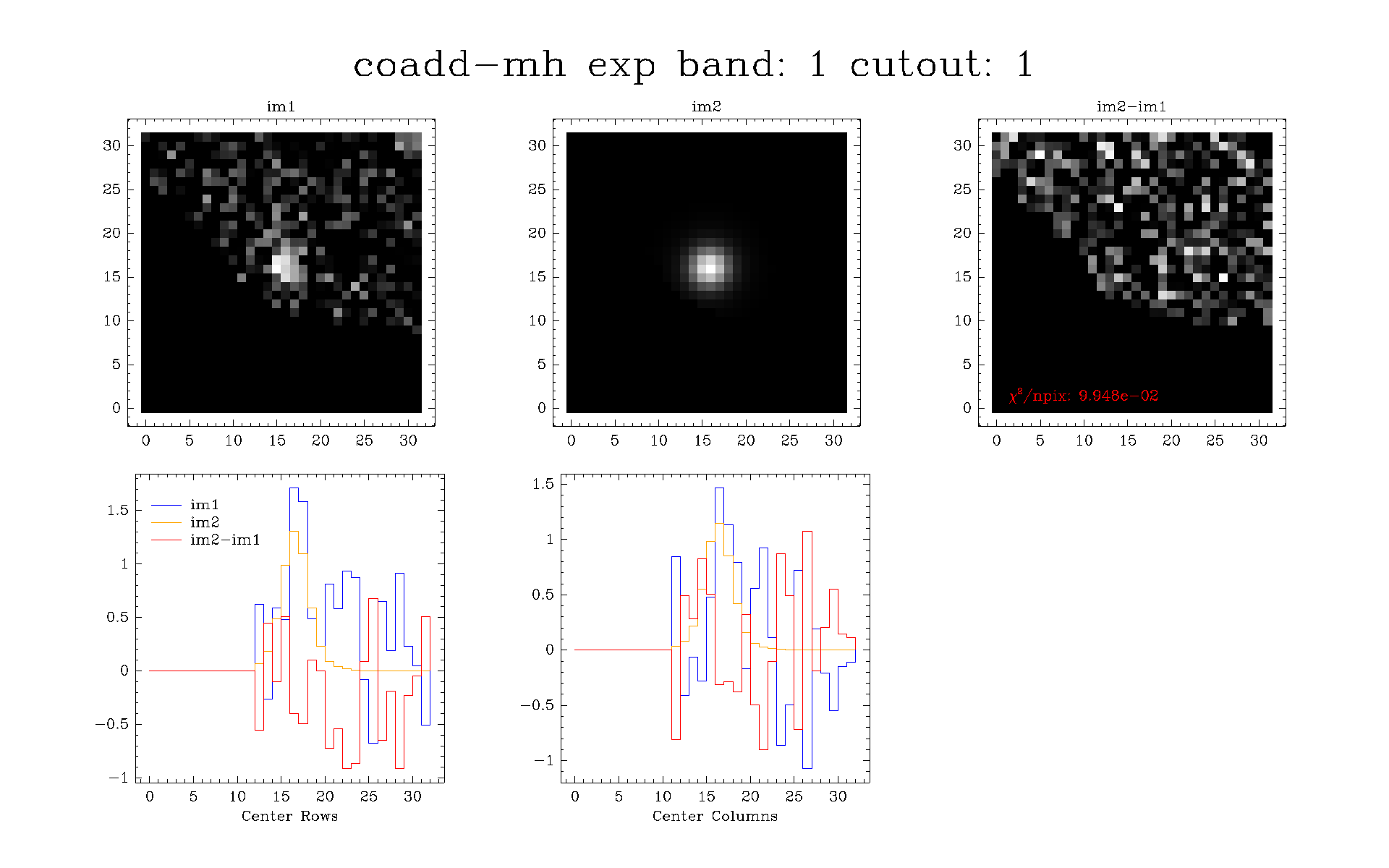 coadd-mh exp band: 1 cutout: 1

im1

30
25
20
15
10
5
0

0 5 10 15 20 25 30

im2

30
25
20
15
10
5
0

0 5 10 15 20 25 30

im2-im1

30
25
20
15
10
5
0

$\chi^2$/npix: 9.948e-02

0 5 10 15 20 25 30

im1
im2
im2-im1

1.5
1
0.5
0
−0.5
−1

0 5 10 15 20 25 30
Center Rows

1.5
1
0.5
0
−0.5
−1

0 5 10 15 20 25 30
Center Columns